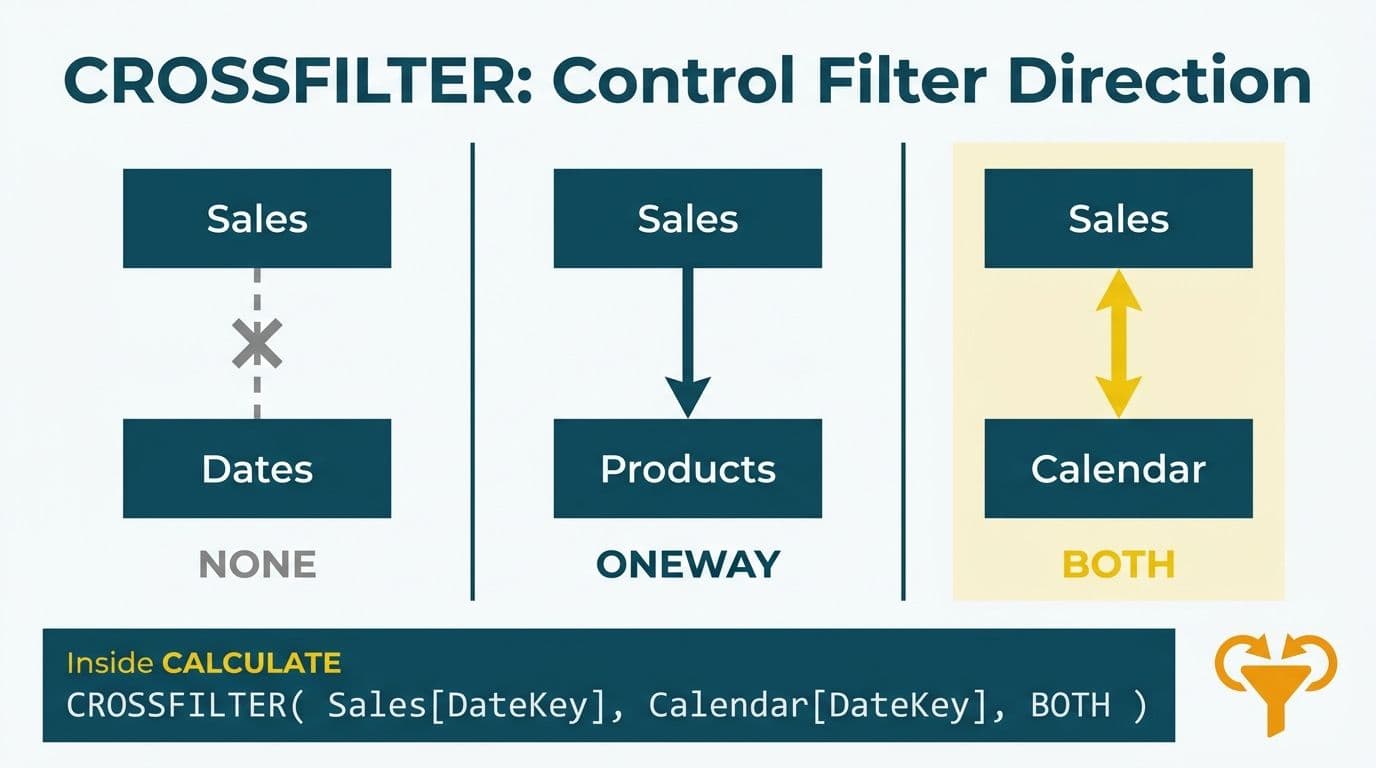 CROSSFILTER: Control Filter Direction

Sales

Dates

NONE

Sales

Products

ONEWAY

Sales

Calendar

BOTH

Inside CALCULATE
CROSSFILTER( Sales[DateKey], Calendar[DateKey], BOTH )